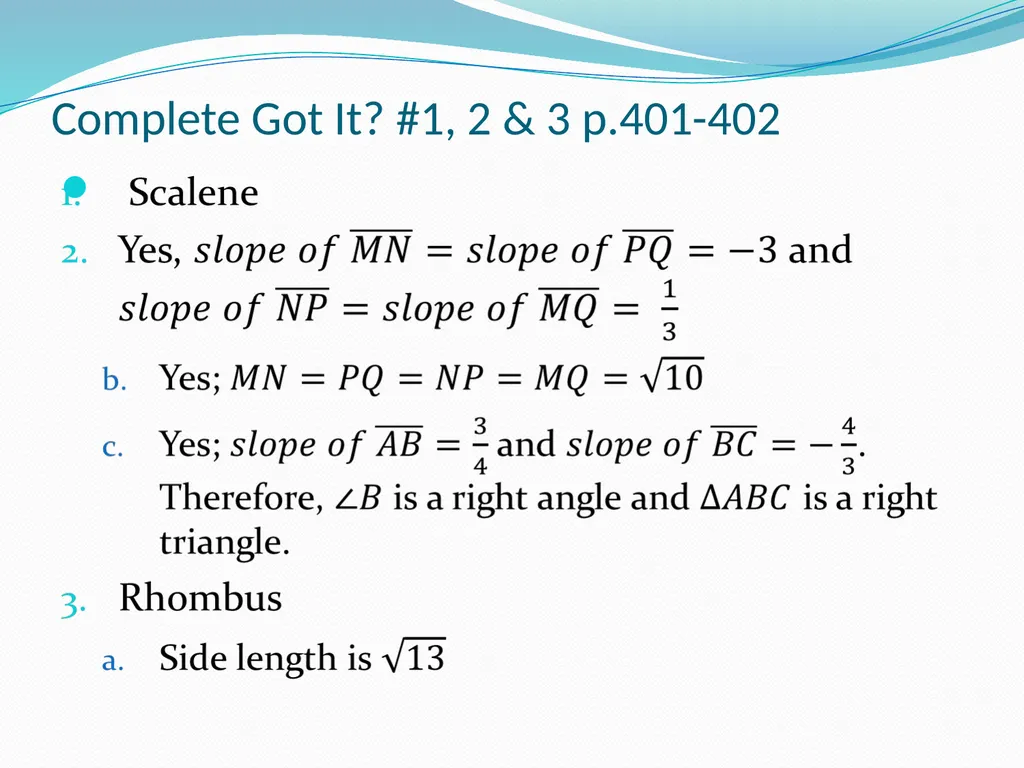 Complete Got It? #1, 2 & 3 p.401-402

1. Scalene

2. Yes, $slope\ of\ \overline{MN} = slope\ of\ \overline{PQ} = -3$ and $slope\ of\ \overline{NP} = slope\ of\ \overline{MQ} = \frac{1}{3}$

b. Yes; $MN = PQ = NP = MQ = \sqrt{10}$

c. Yes; $slope\ of\ \overline{AB} = \frac{3}{4}$ and $slope\ of\ \overline{BC} = -\frac{4}{3}$. Therefore, $\angle B$ is a right angle and $\Delta ABC$ is a right triangle.

3. Rhombus

a. Side length is $\sqrt{13}$